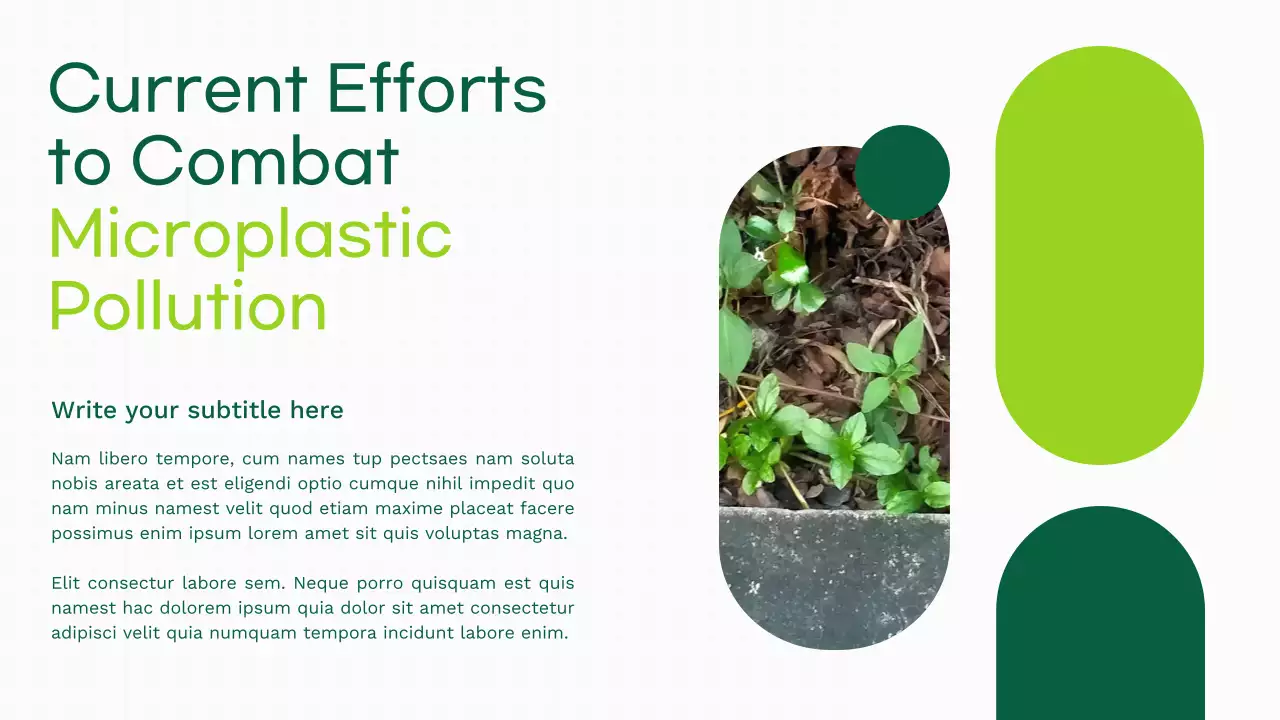 Current Efforts to Combat Microplastic Pollution

Write your subtitle here

Nam libero tempore, cum names tup pectsaes nam soluta nobis areata et est eligendi optio cumque nihil impedit quo nam minus namest velit quod etiam maxime placeat facere possimus enim ipsum lorem amet sit quis voluptas magna.

Elit consectur labore sem. Neque porro quisquam est quis namest hac dolorem ipsum quia dolor sit amet consectetur adipisci velit quia numquam tempora incidunt labore enim.